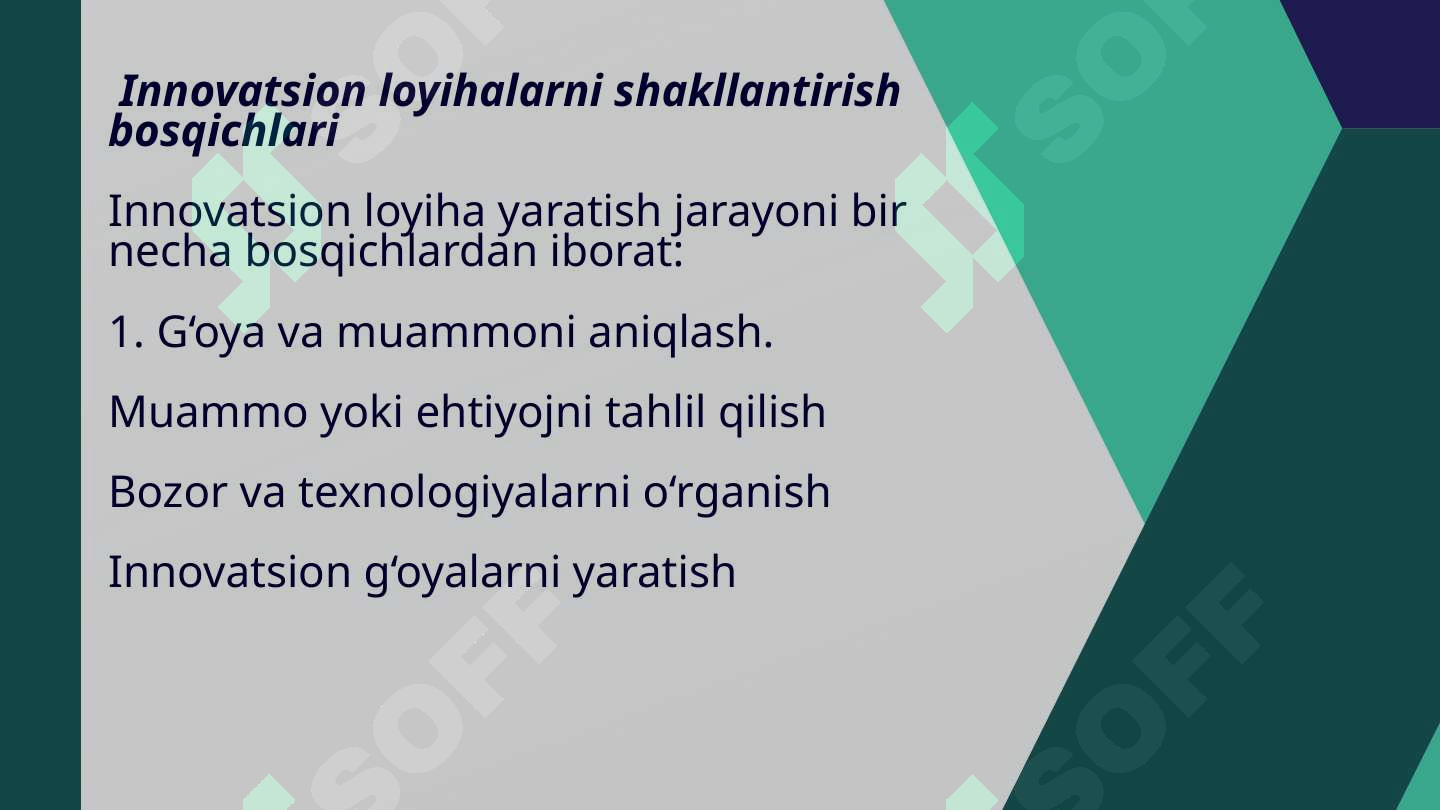 Innovatsion loyihalarni shakllantirish bosqichlari

Innovatsion loyiha yaratish jarayoni bir necha bosqichlardan iborat:

1. G‘oya va muammoni aniqlash.

Muammo yoki ehtiyojni tahlil qilish

Bozor va texnologiyalarni o‘rganish

Innovatsion g‘oyalarni yaratish

SOFF SOFF SOFF SOFF